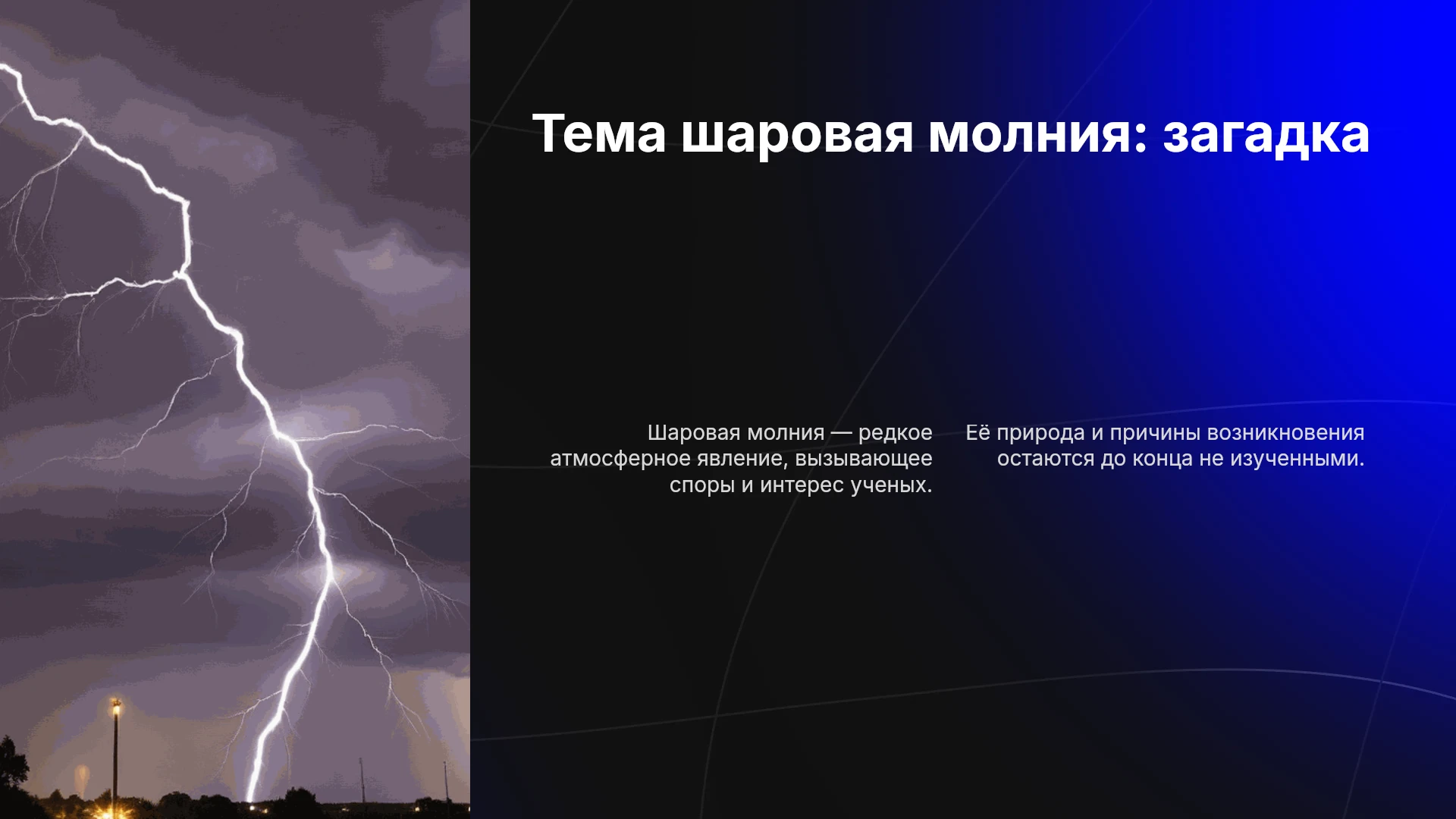 Тема шаровая молния: загадка

Шаровая молния — редкое атмосферное явление, вызывающее споры и интерес ученых.

Её природа и причины возникновения остаются до конца не изученными.